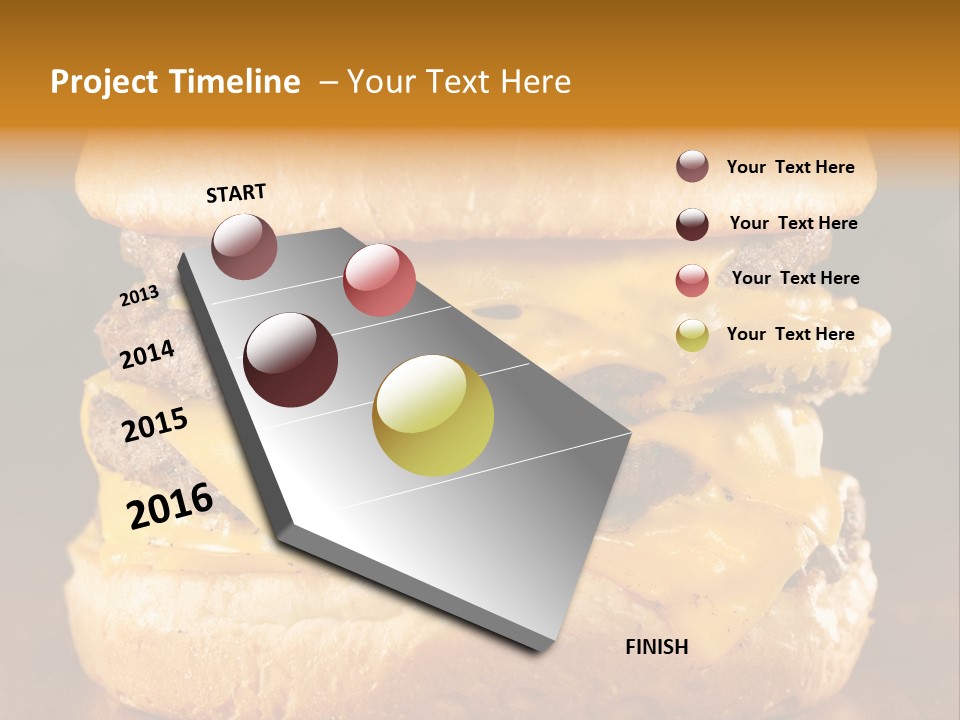 Project Timeline – Your Text Here

START

2013

2014

2015

2016

FINISH

Your Text Here

Your Text Here

Your Text Here

Your Text Here